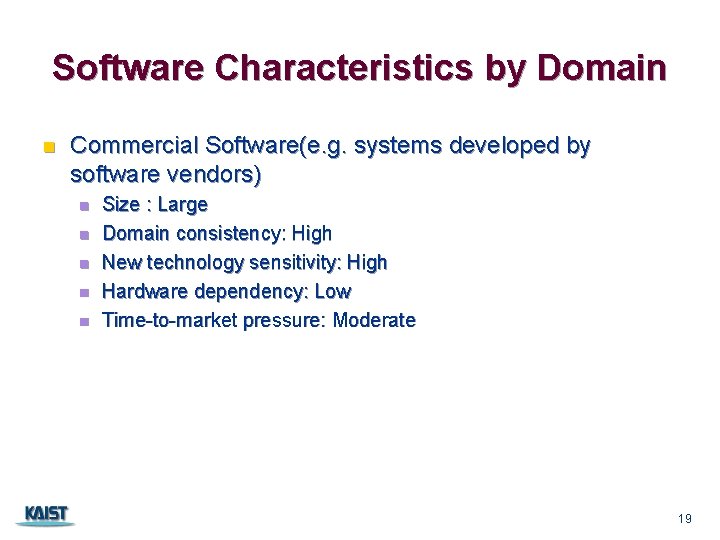 Software Characteristics by Domain

Commercial Software(e.g. systems developed by software vendors)

Size : Large

Domain consistency: High

New technology sensitivity: High

Hardware dependency: Low

Time-to-market pressure: Moderate

KAIST

19